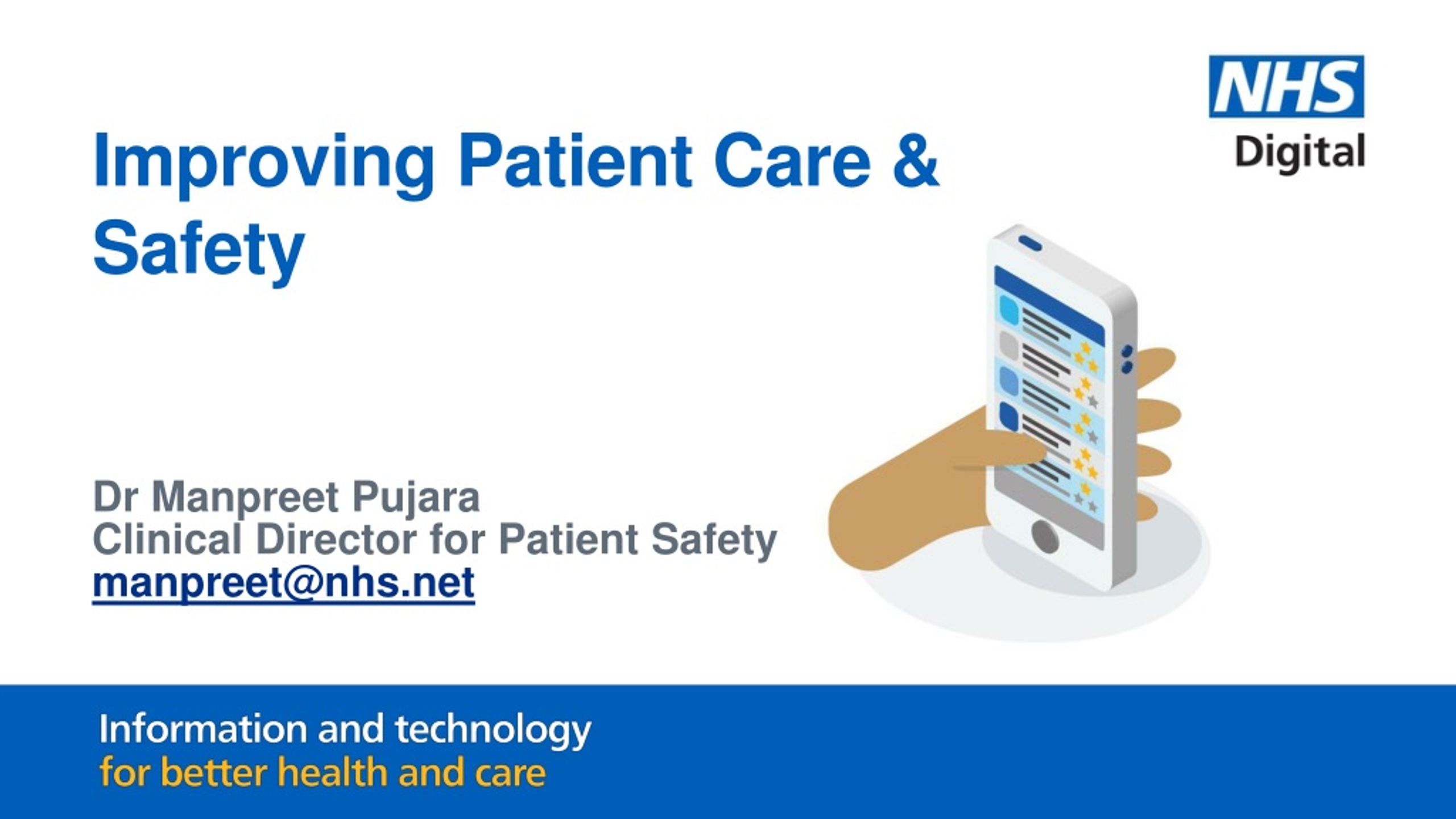 NHS
Digital

Improving Patient Care & Safety

Dr Manpreet Pujara
Clinical Director for Patient Safety
manpreet@nhs.net

Information and technology
for better health and care